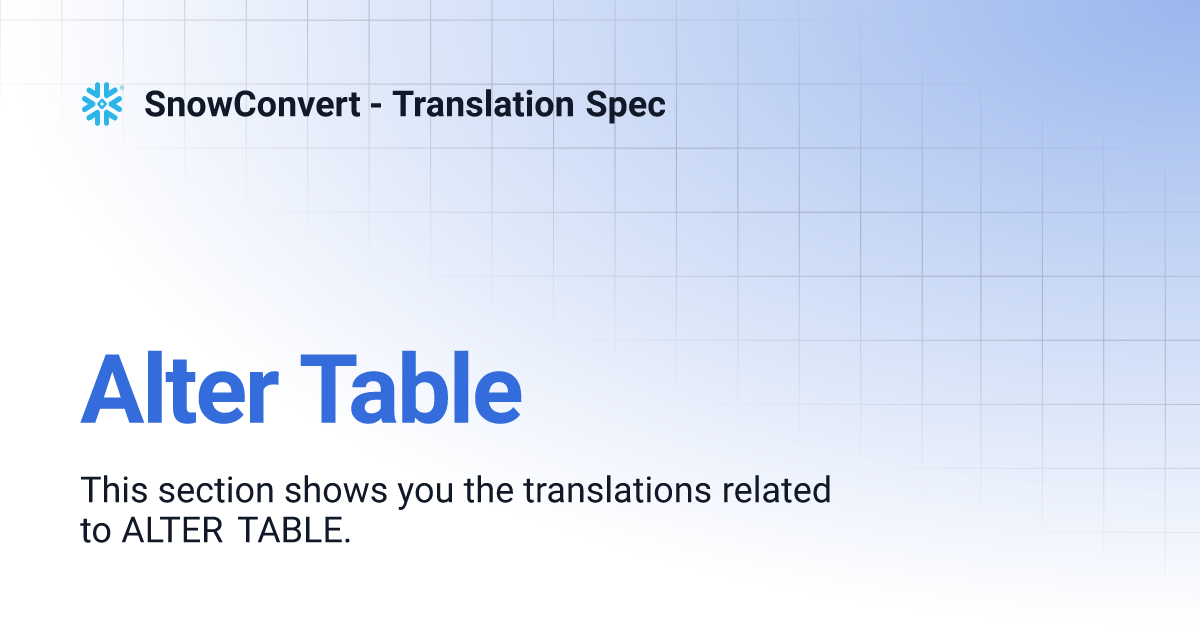 SnowConvert - Translation Spec

Alter Table

This section shows you the translations related to ALTER TABLE.